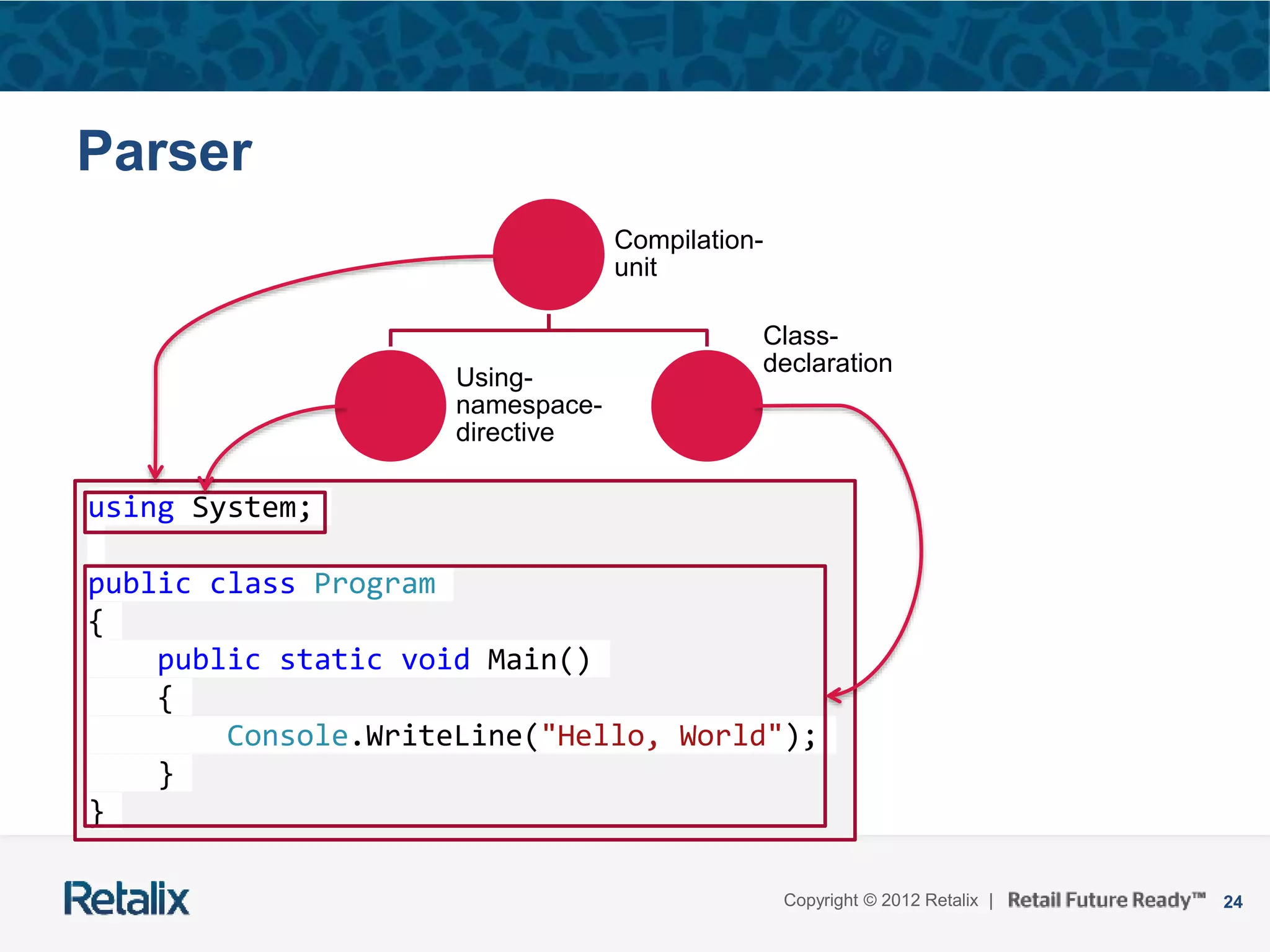 Parser

Compilation-unit

Using-namespace-directive

Class-declaration

using System;

public class Program
{
    public static void Main()
    {
        Console.WriteLine("Hello, World");
    }
}

Retalix

Copyright © 2012 Retalix | Retail Future Ready™ 24